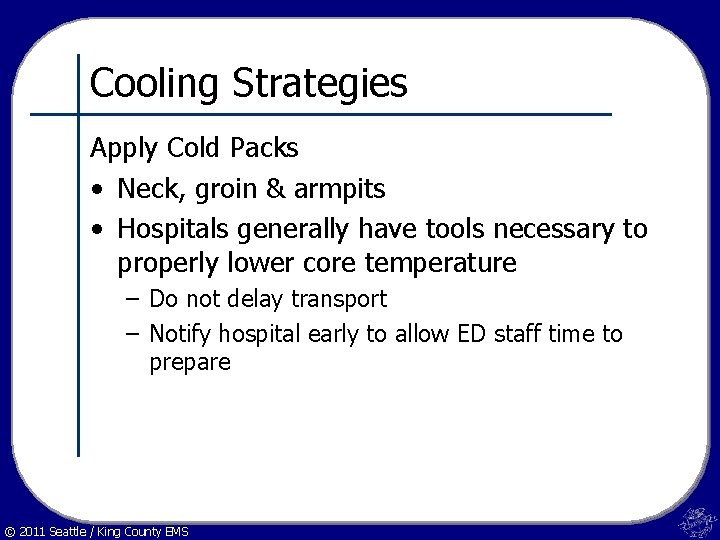 Cooling Strategies

Apply Cold Packs

• Neck, groin & armpits

• Hospitals generally have tools necessary to properly lower core temperature

– Do not delay transport

– Notify hospital early to allow ED staff time to prepare

© 2011 Seattle / King County EMS